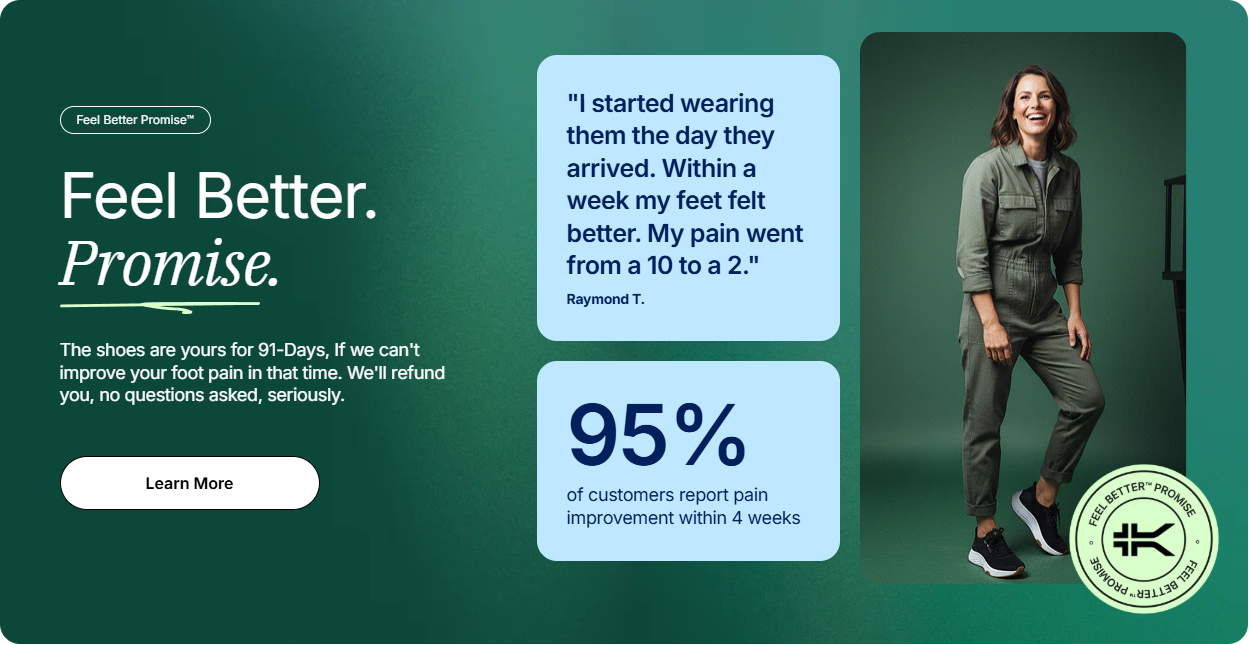 Feel Better Promise™

Feel Better.
Promise.

The shoes are yours for 91-Days, If we can't improve your foot pain in that time. We'll refund you, no questions asked, seriously.

Learn More

"I started wearing them the day they arrived. Within a week my feet felt better. My pain went from a 10 to a 2."

Raymond T.

95%

of customers report pain improvement within 4 weeks

FEEL BETTER™ PROMISE FEEL BETTER™ PROMISE